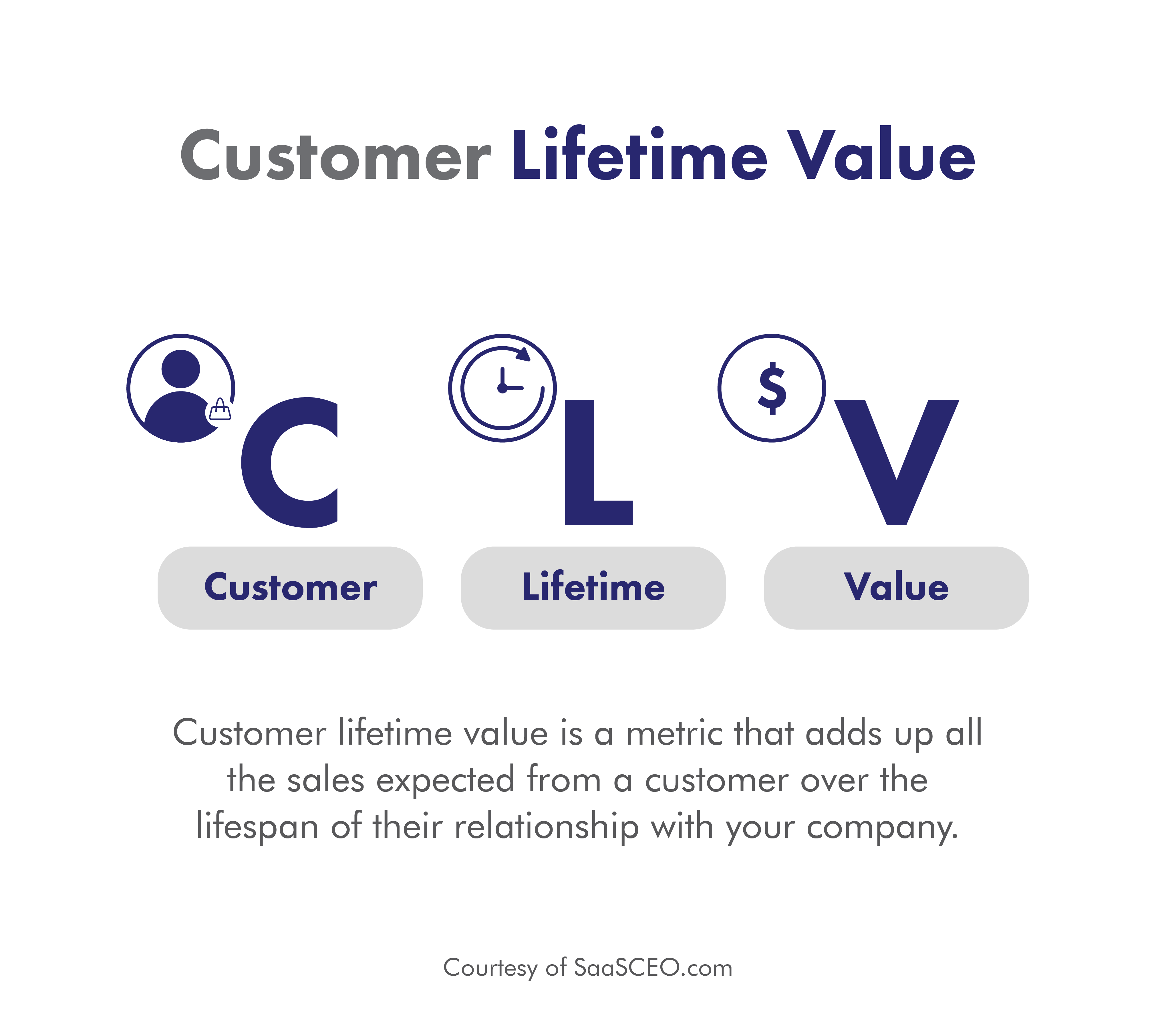 Customer Lifetime Value

$

C L V

Customer

Lifetime

Value

Customer lifetime value is a metric that adds up all the sales expected from a customer over the lifespan of their relationship with your company.

Courtesy of SaaSCEO.com